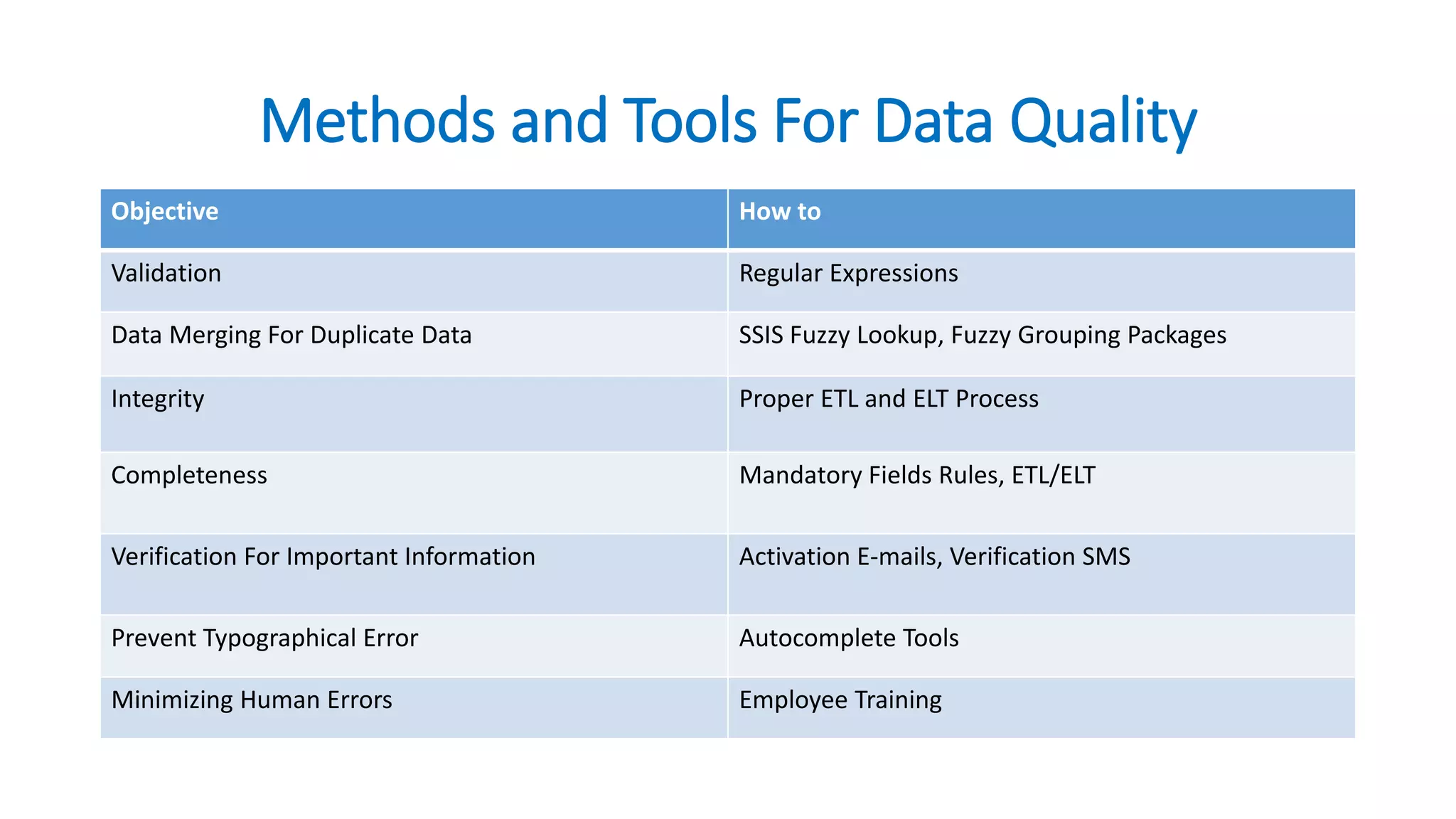 Methods and Tools For Data Quality

| Objective | How to |
|---|---|
| Validation | Regular Expressions |
| Data Merging For Duplicate Data | SSIS Fuzzy Lookup, Fuzzy Grouping Packages |
| Integrity | Proper ETL and ELT Process |
| Completeness | Mandatory Fields Rules, ETL/ELT |
| Verification For Important Information | Activation E-mails, Verification SMS |
| Prevent Typographical Error | Autocomplete Tools |
| Minimizing Human Errors | Employee Training |